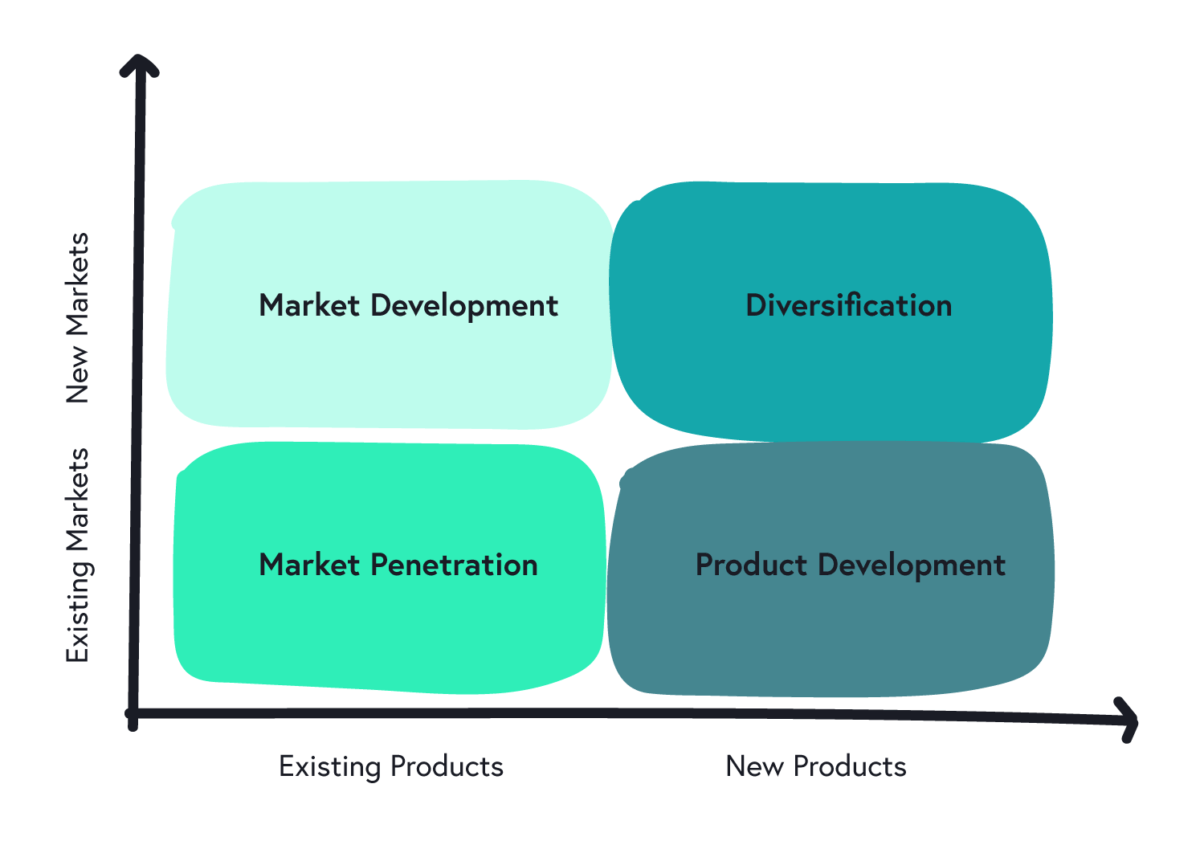 New Markets

Existing Markets

Market Development

Diversification

Market Penetration

Product Development

Existing Products

New Products